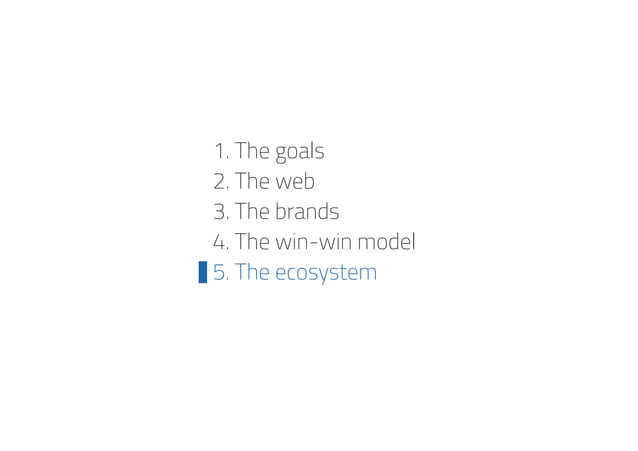 1. The goals
2. The web
3. The brands
4. The win-win model
5. The ecosystem